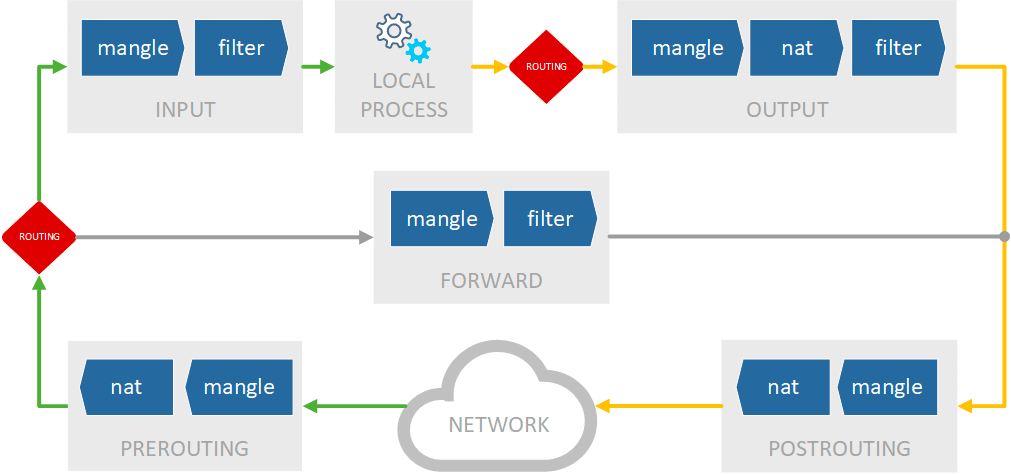 mangle filter

INPUT

LOCAL PROCESS

ROUTING

mangle nat filter

OUTPUT

ROUTING

mangle filter

FORWARD

nat mangle

PREROUTING

NETWORK

nat mangle

POSTROUTING